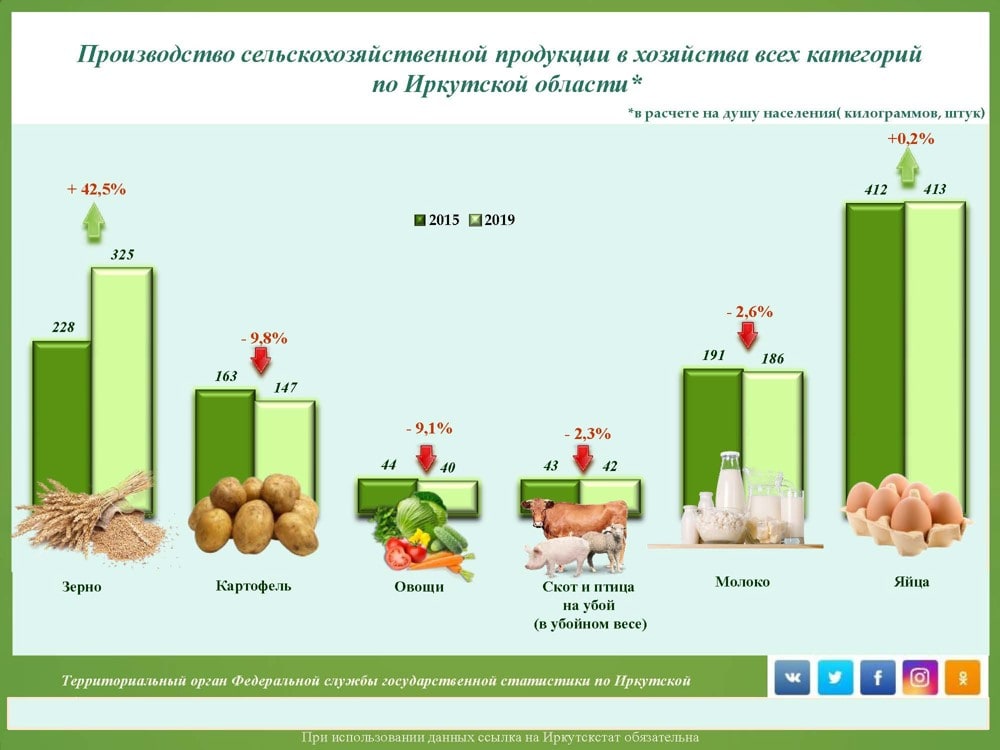 Производство сельскохозяйственной продукции в хозяйства всех категорий по Иркутской области*

*в расчете на душу населения( килограммов, штук)

2015 2019

+ 42,5%

228 325

Зерно

- 9,8%

163 147

Картофель

- 9,1%

44 40

Овощи

- 2,3%

43 42

Скот и птица на убой (в убойном весе)

- 2,6%

191 186

Молоко

+0,2%

412 413

Яйца

Территориальный орган Федеральной службы государственной статистики по Иркутской

При использовании данных ссылка на Иркутскстат обязательна